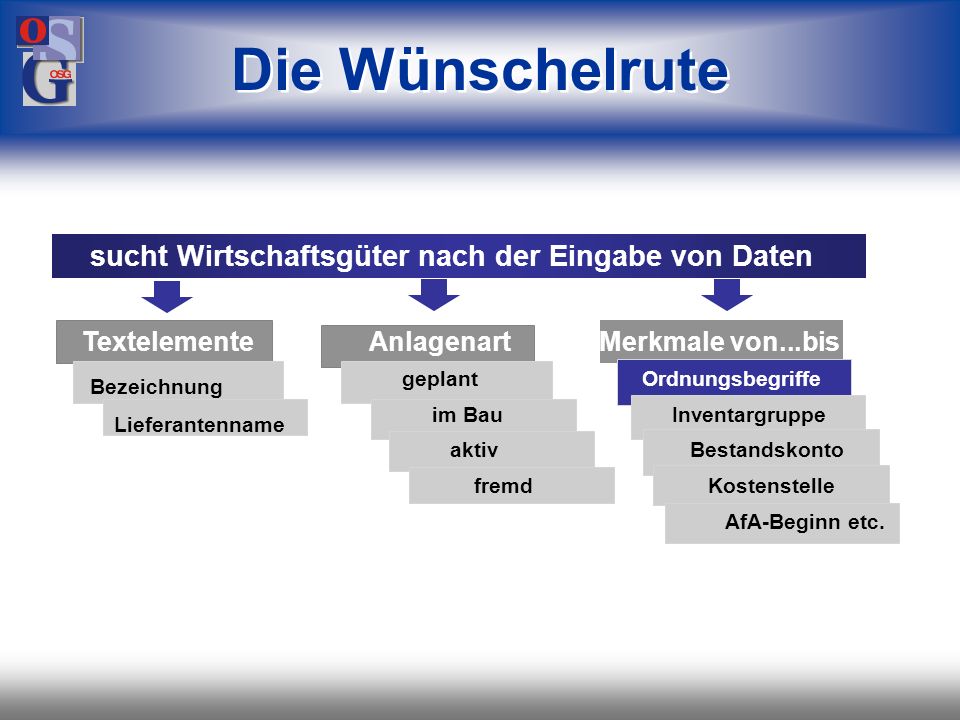 OSG
OSG

Die Wünschelrute

sucht Wirtschaftsgüter nach der Eingabe von Daten

Textelemente
Bezeichnung
Lieferantenname

Anlagenart
geplant
im Bau
aktiv
fremd

Merkmale von...bis
Ordnungsbegriffe
Inventargruppe
Bestandskonto
Kostenstelle
AfA-Beginn etc.